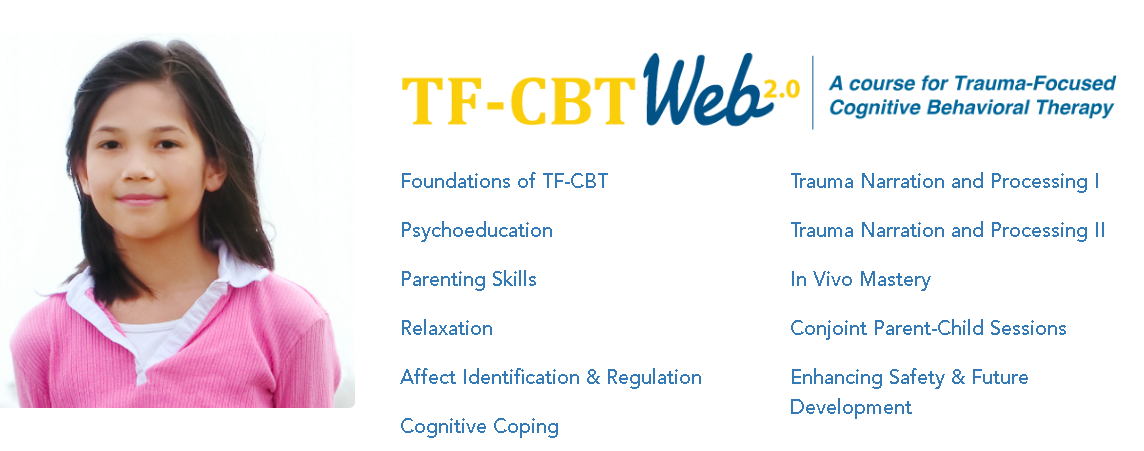 TF-CBT Web 2.0

A course for Trauma-Focused Cognitive Behavioral Therapy

Foundations of TF-CBT

Psychoeducation

Parenting Skills

Relaxation

Affect Identification & Regulation

Cognitive Coping

Trauma Narration and Processing I

Trauma Narration and Processing II

In Vivo Mastery

Conjoint Parent-Child Sessions

Enhancing Safety & Future Development